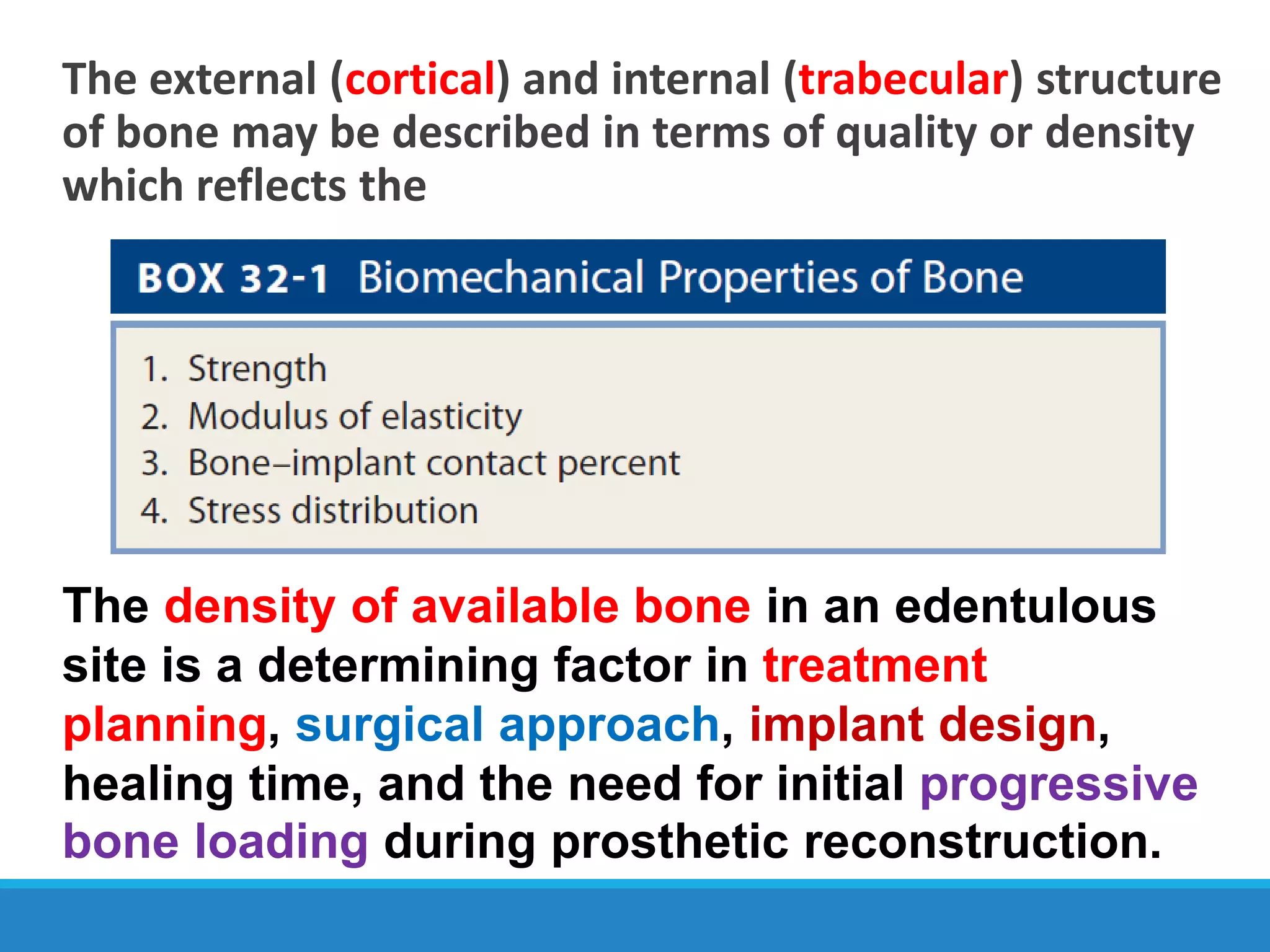 The external (cortical) and internal (trabecular) structure of bone may be described in terms of quality or density which reflects the

BOX 32-1 Biomechanical Properties of Bone

1. Strength
2. Modulus of elasticity
3. Bone–implant contact percent
4. Stress distribution

The density of available bone in an edentulous site is a determining factor in treatment planning, surgical approach, implant design, healing time, and the need for initial progressive bone loading during prosthetic reconstruction.